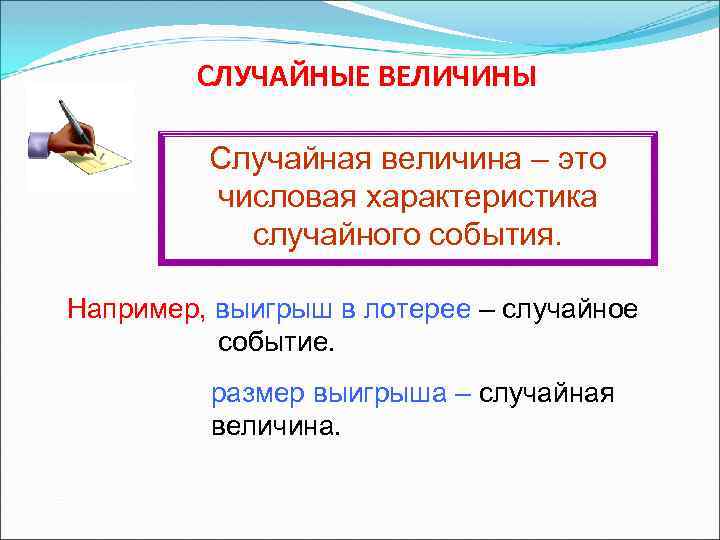 СЛУЧАЙНЫЕ ВЕЛИЧИНЫ

Случайная величина – это числовая характеристика случайного события.

Например, выигрыш в лотерее – случайное событие.

размер выигрыша – случайная величина.